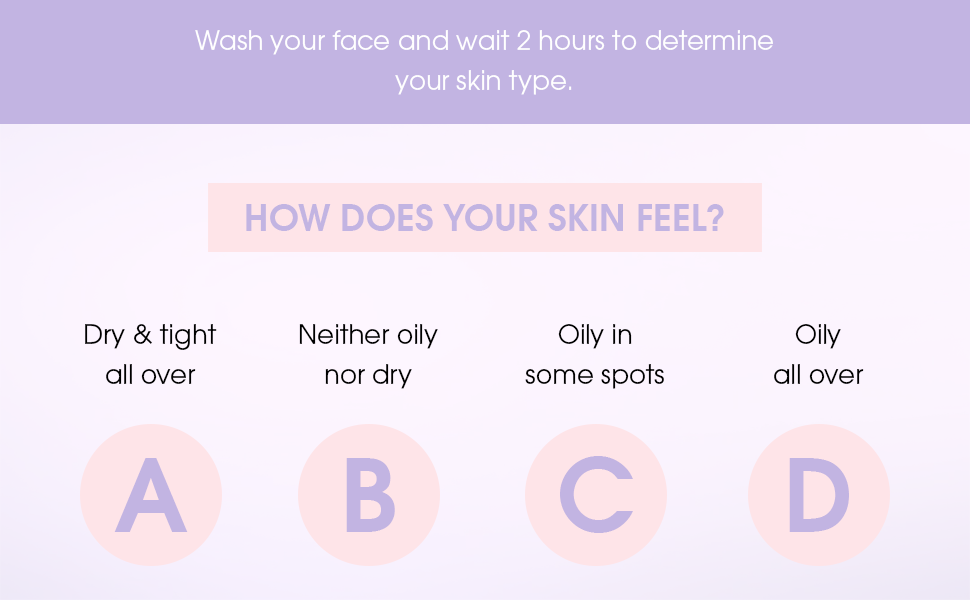 Wash your face and wait 2 hours to determine your skin type.

HOW DOES YOUR SKIN FEEL?

Dry & tight all over

A

Neither oily nor dry

B

Oily in some spots

C

Oily all over

D